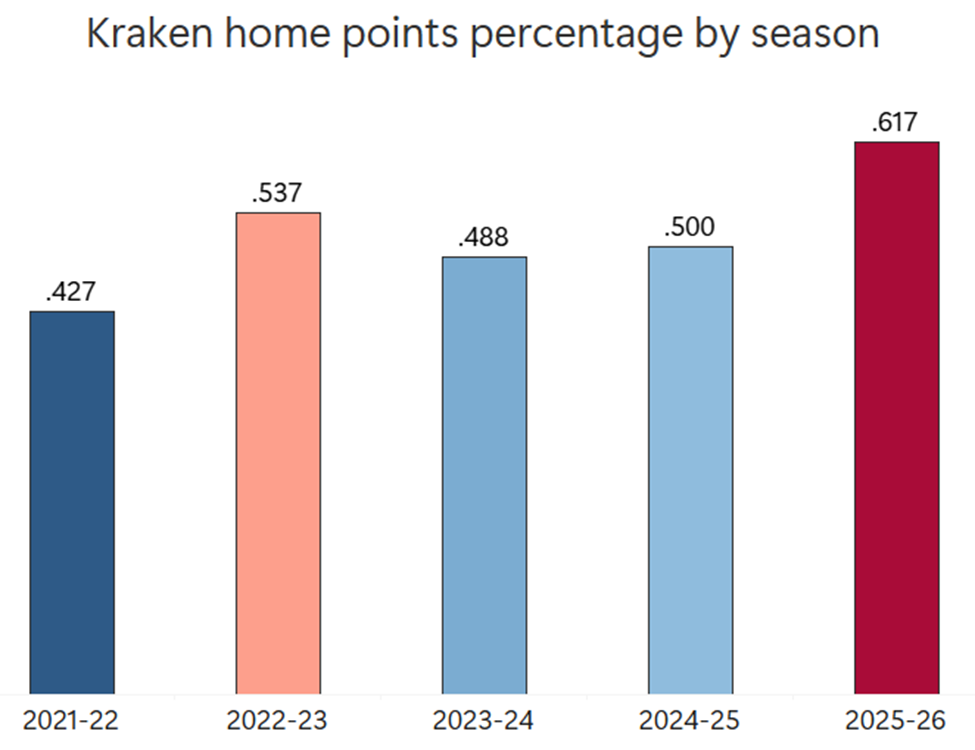 Kraken home points percentage by season

.427
.537
.488
.500
.617

2021-22
2022-23
2023-24
2024-25
2025-26